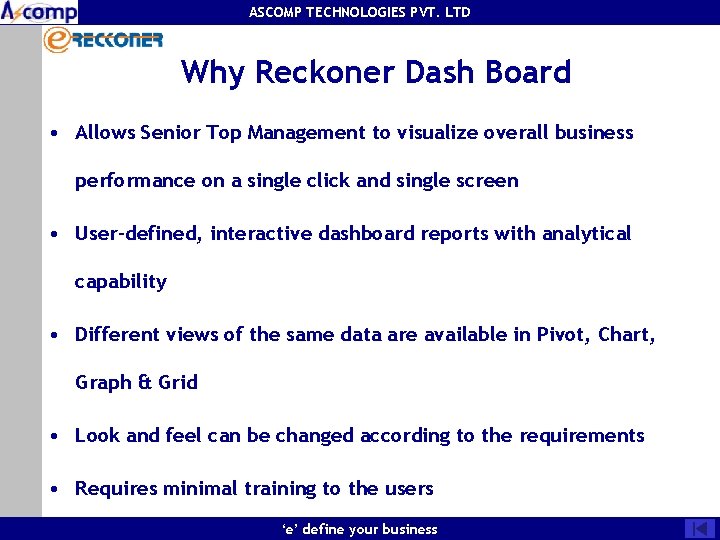 Ascomp

ASCOMP TECHNOLOGIES PVT. LTD

eRECKONER

Why Reckoner Dash Board

• Allows Senior Top Management to visualize overall business performance on a single click and single screen

• User-defined, interactive dashboard reports with analytical capability

• Different views of the same data are available in Pivot, Chart, Graph & Grid

• Look and feel can be changed according to the requirements

• Requires minimal training to the users

'e' define your business